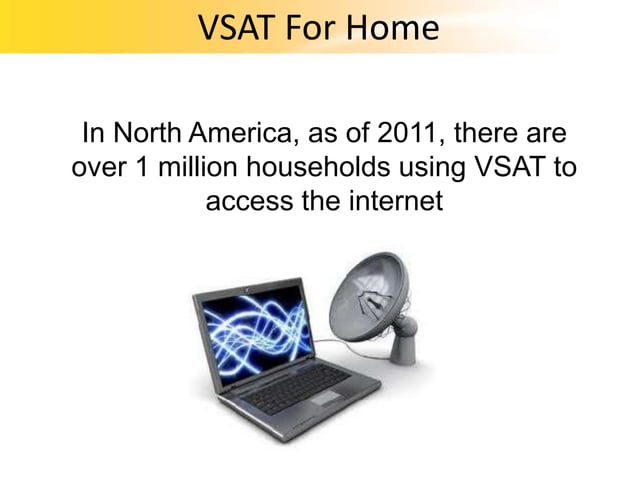 VSAT For Home

In North America, as of 2011, there are over 1 million households using VSAT to access the internet